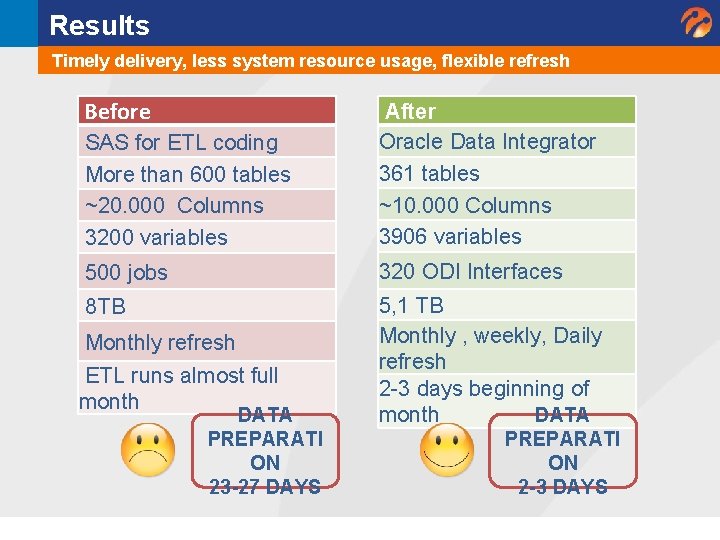 Results

Timely delivery, less system resource usage, flexible refresh

| Before |
|---|
| SAS for ETL coding |
| More than 600 tables |
| ~20.000 Columns |
| 3200 variables |
| 500 jobs |
| 8TB |
| Monthly refresh |
| ETL runs almost full month |

DATA PREPARATI ON 23-27 DAYS

| After |
|---|
| Oracle Data Integrator |
| 361 tables |
| ~10.000 Columns |
| 3906 variables |
| 320 ODI Interfaces |
| 5,1 TB |
| Monthly , weekly, Daily refresh |
| 2-3 days beginning of month |

DATA PREPARATI ON 2-3 DAYS